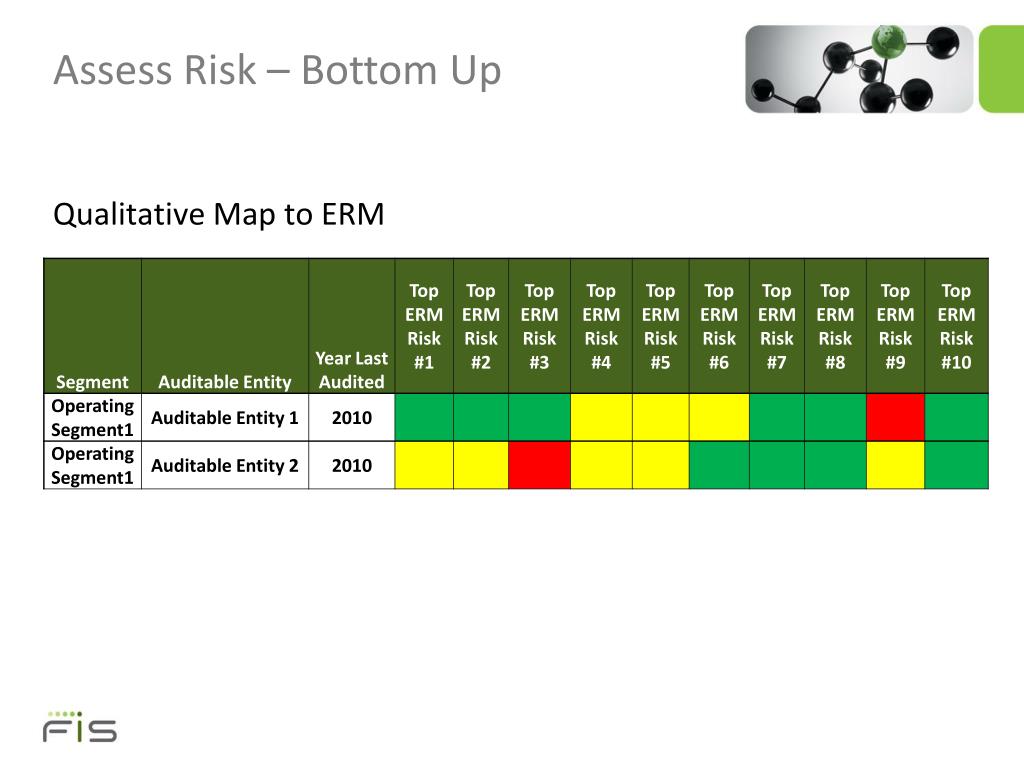 Assess Risk – Bottom Up

Qualitative Map to ERM

| Segment | Auditable Entity | Year Last Audited | Top ERM Risk #1 | Top ERM Risk #2 | Top ERM Risk #3 | Top ERM Risk #4 | Top ERM Risk #5 | Top ERM Risk #6 | Top ERM Risk #7 | Top ERM Risk #8 | Top ERM Risk #9 | Top ERM Risk #10 |
|---|---|---|---|---|---|---|---|---|---|---|---|---|
| Operating Segment1 | Auditable Entity 1 | 2010 | | | | | | | | | | |
| Operating Segment1 | Auditable Entity 2 | 2010 | | | | | | | | | | |

FIS